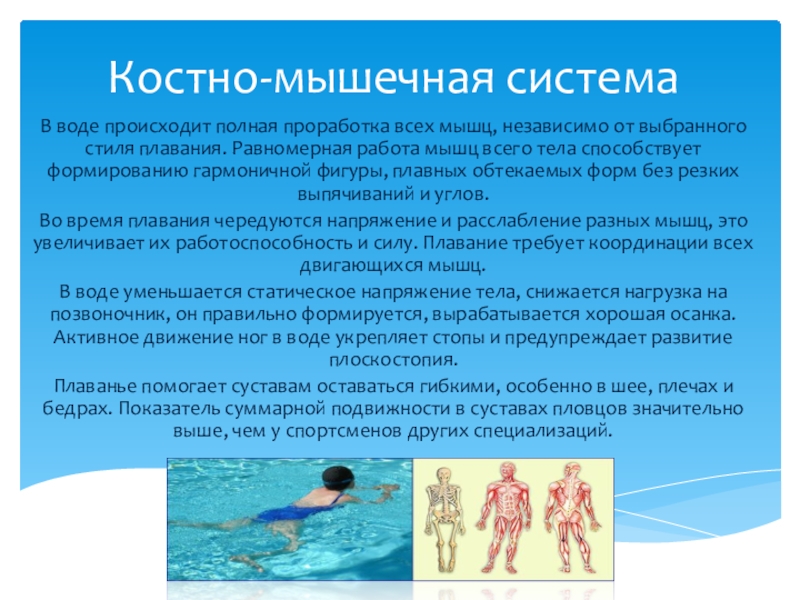 Костно-мышечная система

В воде происходит полная проработка всех мышц, независимо от выбранного стиля плавания. Равномерная работа мышц всего тела способствует формированию гармоничной фигуры, плавных обтекаемых форм без резких выпячиваний и углов.

Во время плавания чередуются напряжение и расслабление разных мышц, это увеличивает их работоспособность и силу. Плавание требует координации всех двигающихся мышц.

В воде уменьшается статическое напряжение тела, снижается нагрузка на позвоночник, он правильно формируется, вырабатывается хорошая осанка. Активное движение ног в воде укрепляет стопы и предупреждает развитие плоскостопия.

Плаванье помогает суставам оставаться гибкими, особенно в шее, плечах и бедрах. Показатель суммарной подвижности в суставах пловцов значительно выше, чем у спортсменов других специализаций.